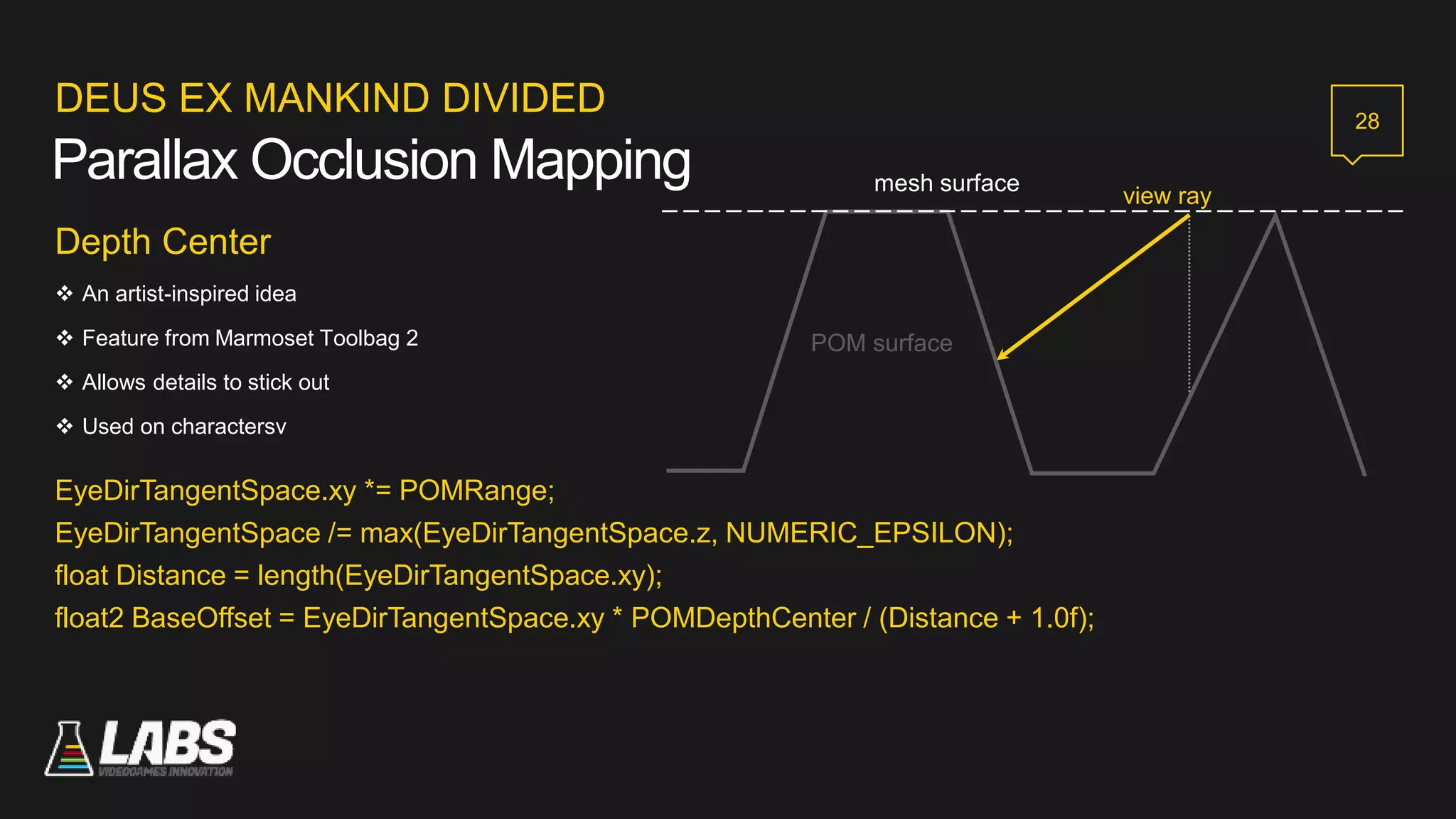 DEUS EX MANKIND DIVIDED
Parallax Occlusion Mapping

28

Depth Center

❖ An artist-inspired idea
❖ Feature from Marmoset Toolbag 2
❖ Allows details to stick out
❖ Used on charactersv

mesh surface
view ray
POM surface

EyeDirTangentSpace.xy *= POMRange;
EyeDirTangentSpace /= max(EyeDirTangentSpace.z, NUMERIC_EPSILON);
float Distance = length(EyeDirTangentSpace.xy);
float2 BaseOffset = EyeDirTangentSpace.xy * POMDepthCenter / (Distance + 1.0f);

LABS
VIDEOGAMES INNOVATION